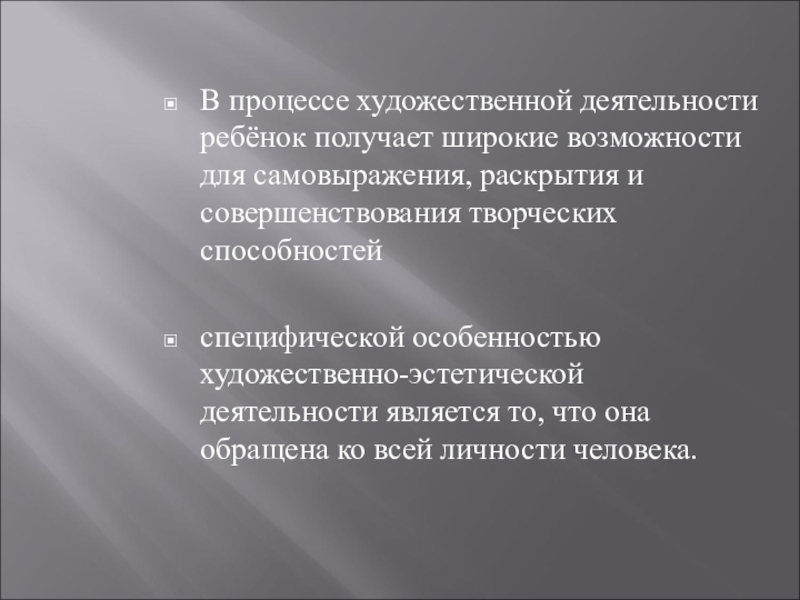 В процессе художественной деятельности ребёнок получает широкие возможности для самовыражения, раскрытия и совершенствования творческих способностей

специфической особенностью художественно-эстетической деятельности является то, что она обращена ко всей личности человека.